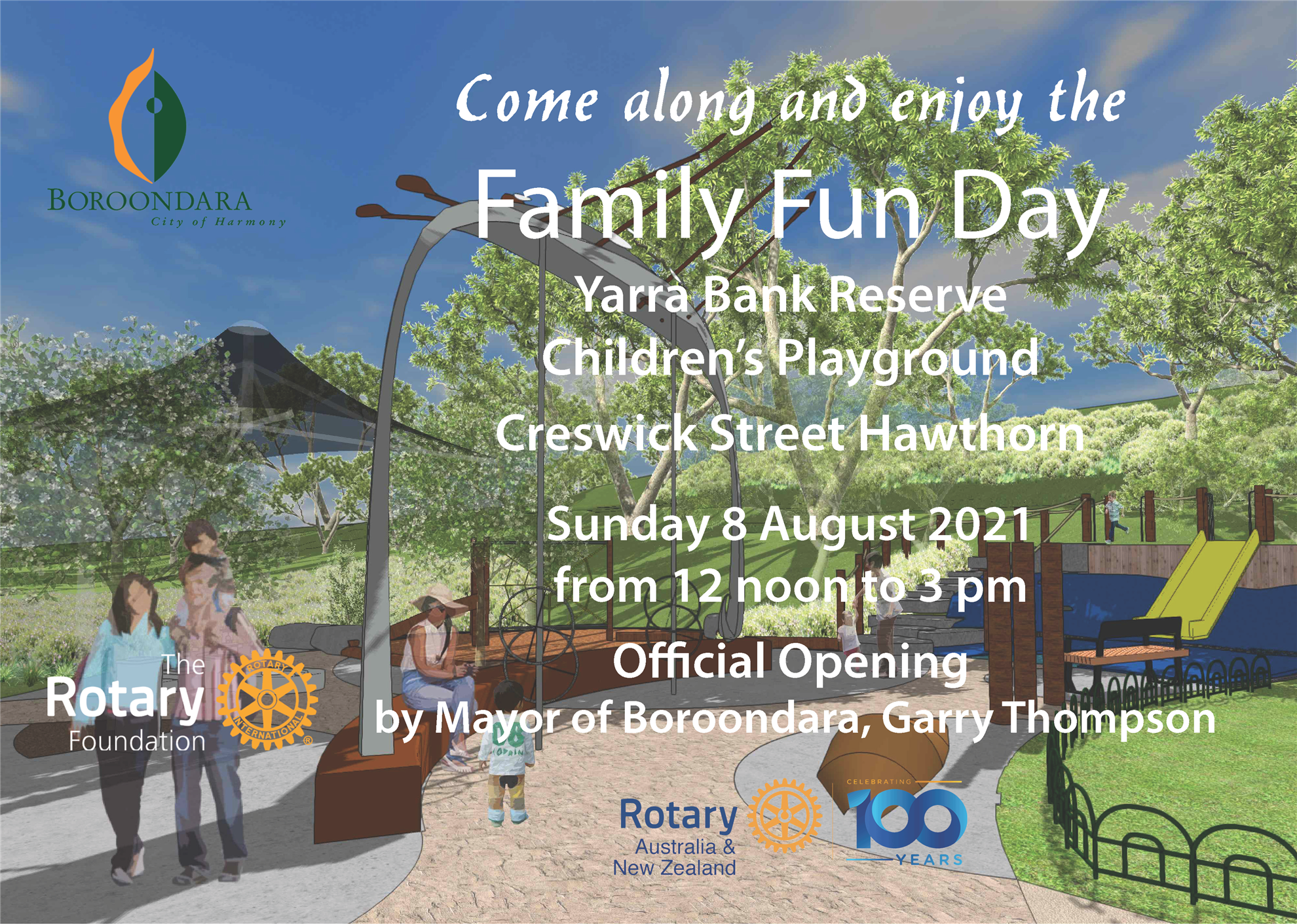 BOROONDARA
City of Harmony

Come along and enjoy the

Family Fun Day

Yarra Bank Reserve
Children's Playground

Creswick Street Hawthorn

Sunday 8 August 2021
from 12 noon to 3 pm

Official Opening
by Mayor of Boroondara, Garry Thompson

The Rotary Foundation

ROTARY INTERNATIONAL

Rotary
Australia &
New Zealand

CELEBRATING 100 YEARS